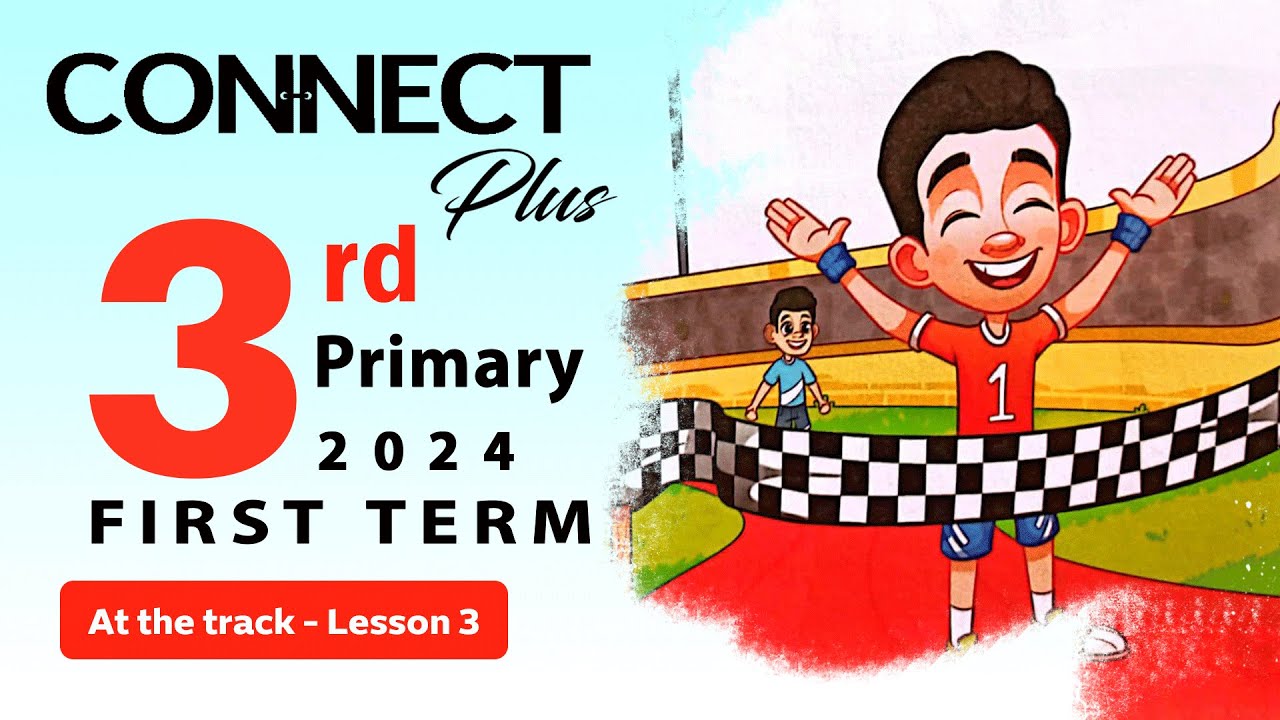 CONNECT
Plus
3rd
Primary
2024
FIRST TERM
At the track - Lesson 3
1